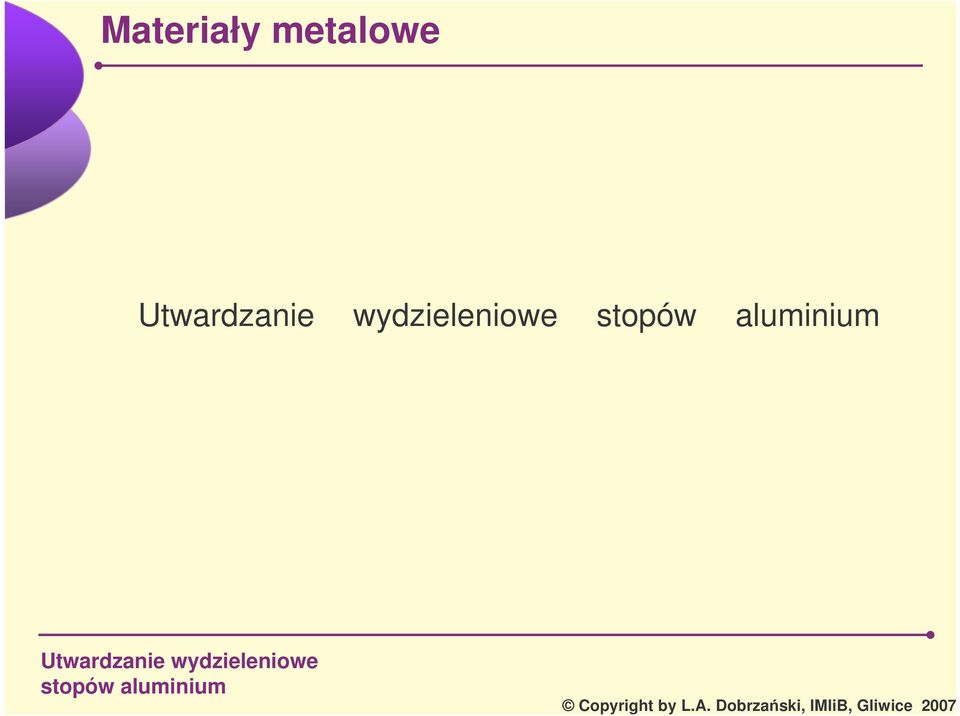 Materiały metalowe

Utwardzanie wydzieleniowe stopów aluminium

Utwardzanie wydzieleniowe stopów aluminium

© Copyright by L.A. Dobrzański, IMIiB, Gliwice 2007